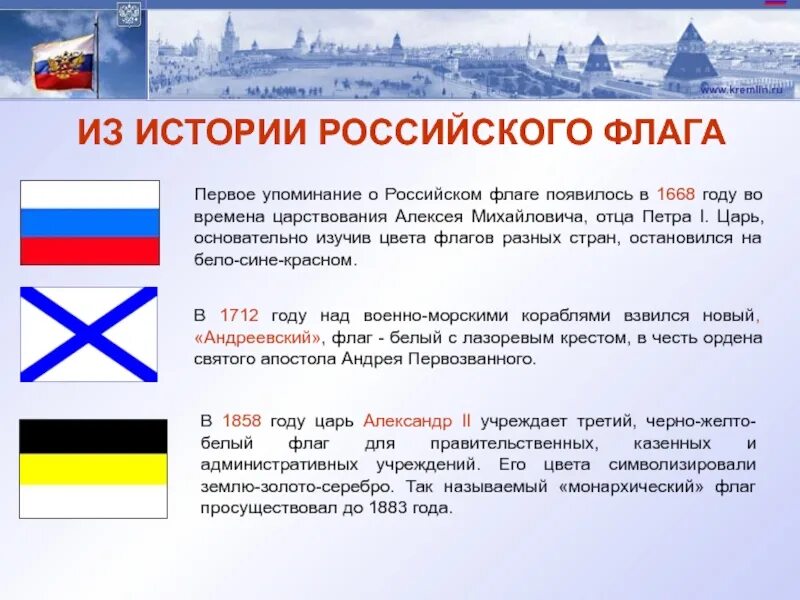 www.kremlin.ru

ИЗ ИСТОРИИ РОССИЙСКОГО ФЛАГА

Первое упоминание о Российском флаге появилось в 1668 году во времена царствования Алексея Михайловича, отца Петра I. Царь, основательно изучив цвета флагов разных стран, остановился на бело-сине-красном.

В 1712 году над военно-морскими кораблями взвился новый, «Андреевский», флаг - белый с лазоревым крестом, в честь ордена святого апостола Андрея Первозванного.

В 1858 году царь Александр II учреждает третий, черно-желто-белый флаг для правительственных, казенных и административных учреждений. Его цвета символизировали землю-золото-серебро. Так называемый «монархический» флаг просуществовал до 1883 года.